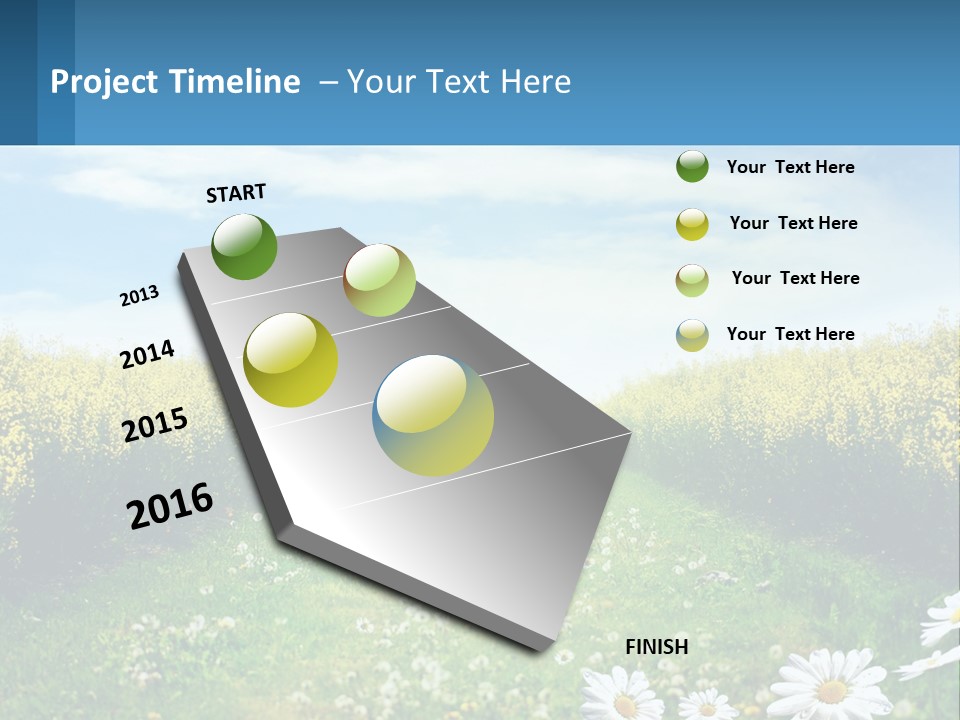 Project Timeline – Your Text Here

START

2013

2014

2015

2016

FINISH

Your Text Here

Your Text Here

Your Text Here

Your Text Here